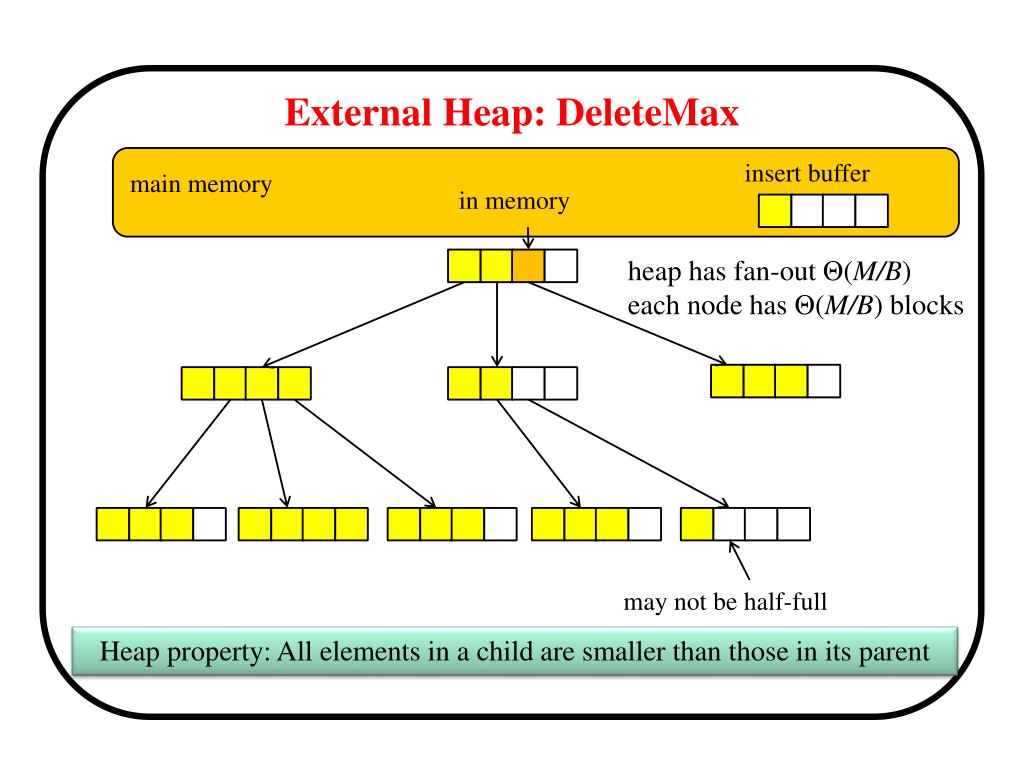 External Heap: DeleteMax

main memory

in memory

insert buffer

heap has fan-out $\Theta(M/B)$
each node has $\Theta(M/B)$ blocks

may not be half-full

Heap property: All elements in a child are smaller than those in its parent